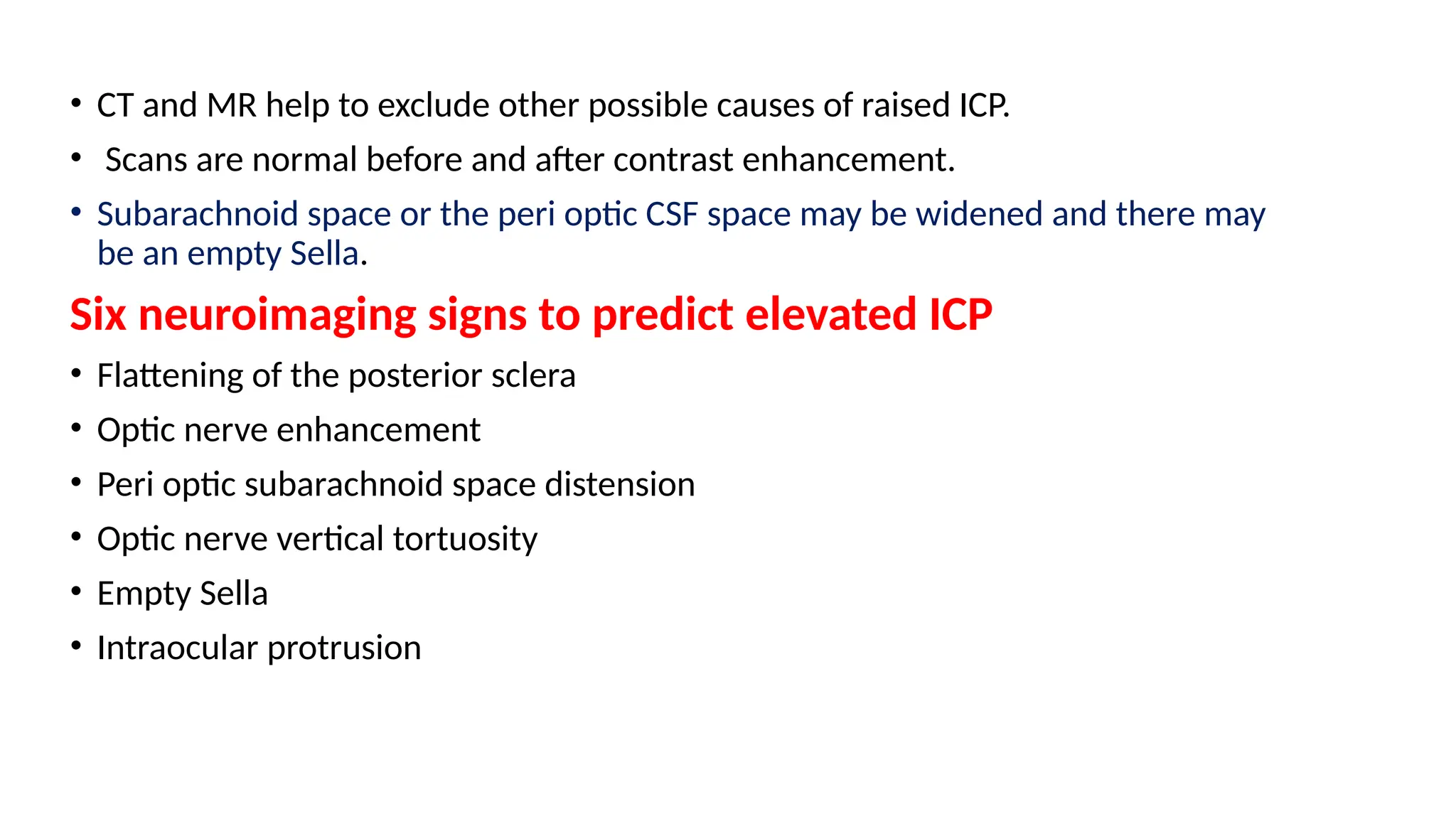 • CT and MR help to exclude other possible causes of raised ICP.

• Scans are normal before and after contrast enhancement.

• Subarachnoid space or the peri optic CSF space may be widened and there may be an empty Sella.

Six neuroimaging signs to predict elevated ICP

• Flattening of the posterior sclera

• Optic nerve enhancement

• Peri optic subarachnoid space distension

• Optic nerve vertical tortuosity

• Empty Sella

• Intraocular protrusion